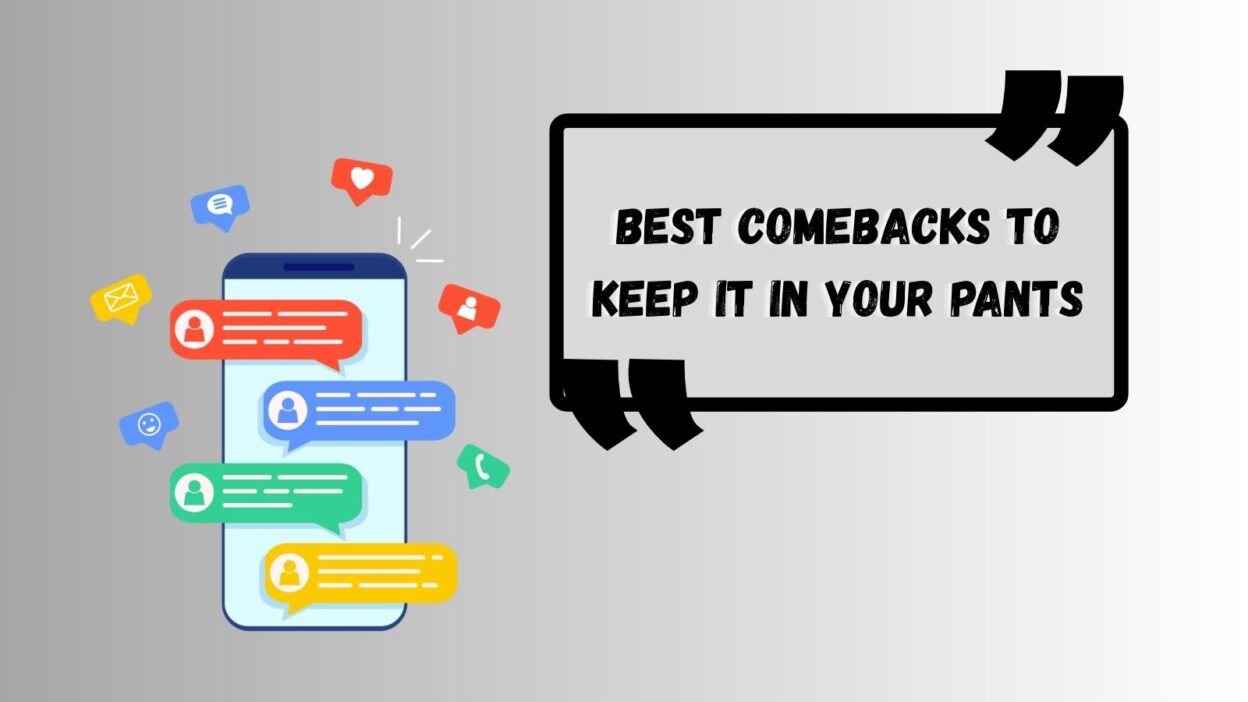 BEST COMEBACKS TO KEEP IT IN YOUR PANTS